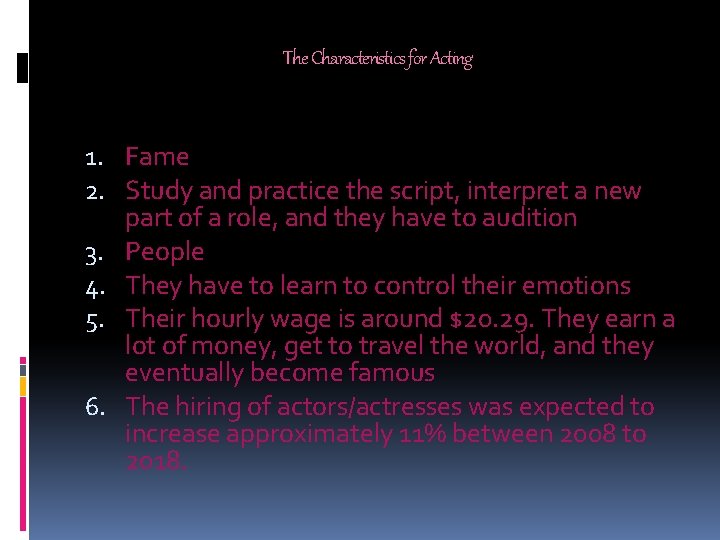 The Characteristics for Acting

1. Fame
2. Study and practice the script, interpret a new part of a role, and they have to audition
3. People
4. They have to learn to control their emotions
5. Their hourly wage is around \$20.29. They earn a lot of money, get to travel the world, and they eventually become famous
6. The hiring of actors/actresses was expected to increase approximately 11% between 2008 to 2018.